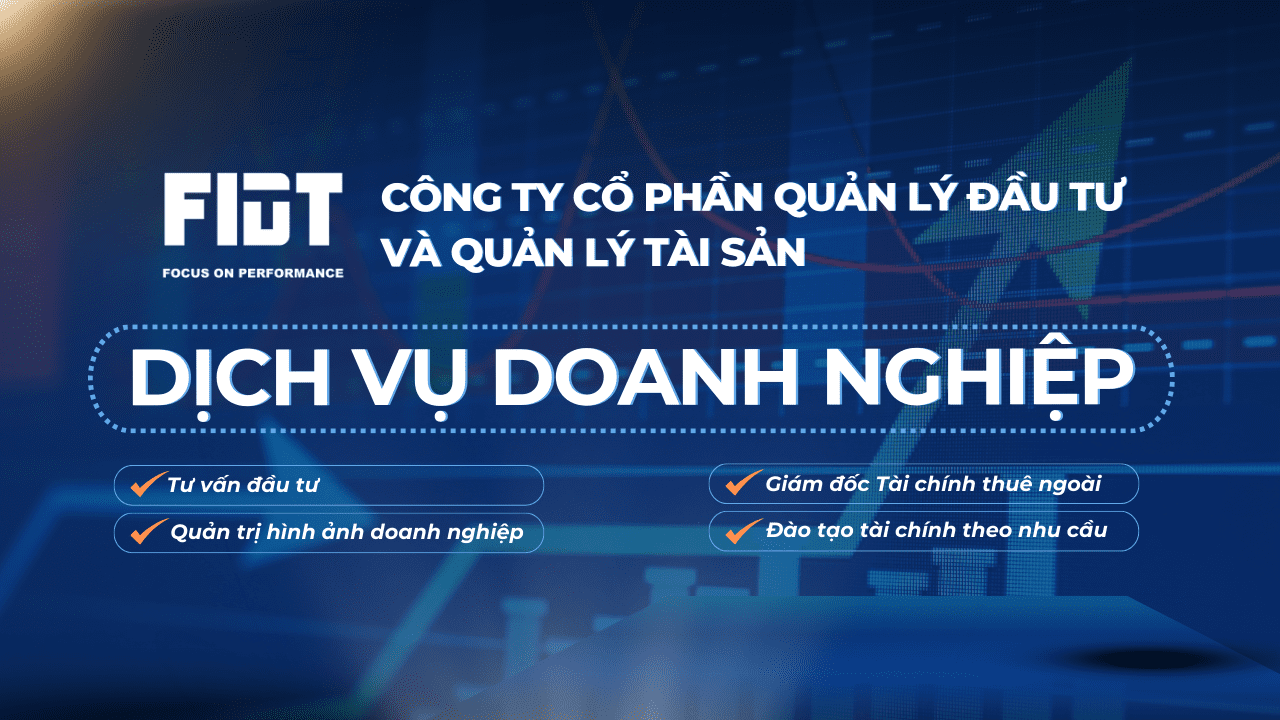 FIDT
FOCUS ON PERFORMANCE

CÔNG TY CỔ PHẦN QUẢN LÝ ĐẦU TƯ VÀ QUẢN LÝ TÀI SẢN

DỊCH VỤ DOANH NGHIỆP

Tư vấn đầu tư

Quản trị hình ảnh doanh nghiệp

Giám đốc Tài chính thuê ngoài

Đào tạo tài chính theo nhu cầu